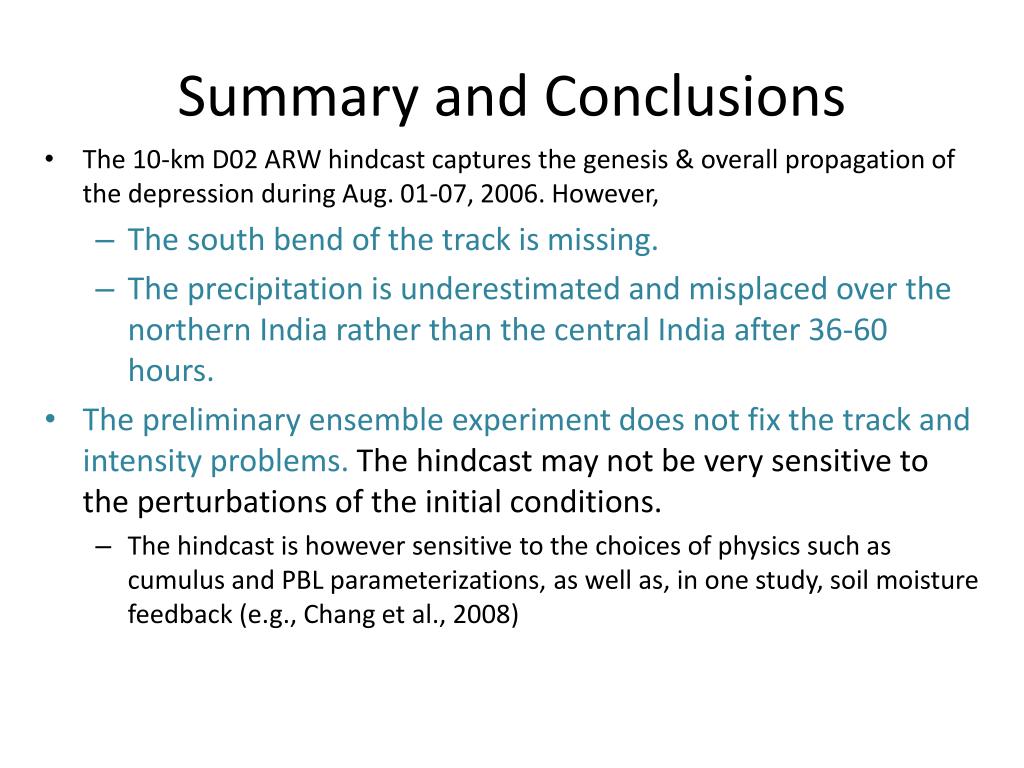 Summary and Conclusions

• The 10-km D02 ARW hindcast captures the genesis & overall propagation of the depression during Aug. 01-07, 2006. However,
– The south bend of the track is missing.
– The precipitation is underestimated and misplaced over the northern India rather than the central India after 36-60 hours.

• The preliminary ensemble experiment does not fix the track and intensity problems. The hindcast may not be very sensitive to the perturbations of the initial conditions.
– The hindcast is however sensitive to the choices of physics such as cumulus and PBL parameterizations, as well as, in one study, soil moisture feedback (e.g., Chang et al., 2008)